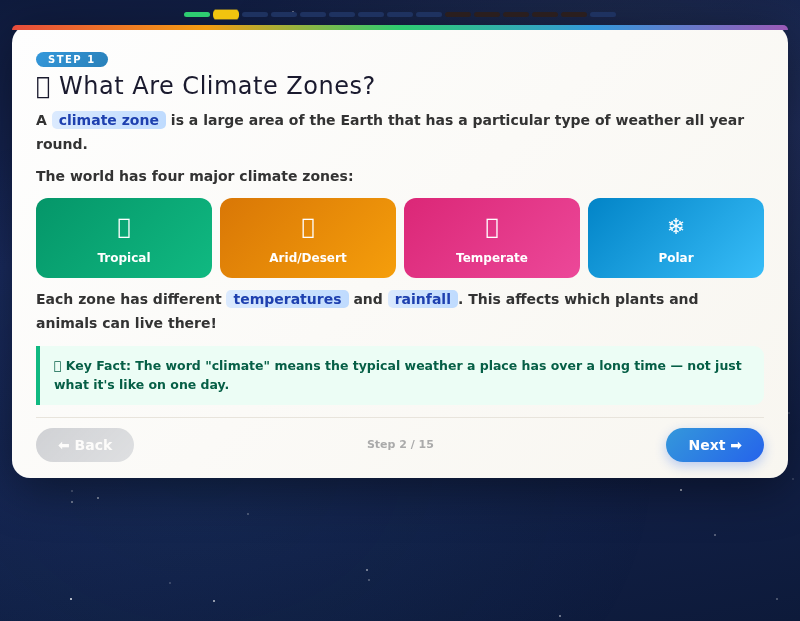 STEP 1

What Are Climate Zones?

A climate zone is a large area of the Earth that has a particular type of weather all year round.

The world has four major climate zones:

Tropical

Arid/Desert

Temperate

❄
Polar

Each zone has different temperatures and rainfall. This affects which plants and animals can live there!

Key Fact: The word "climate" means the typical weather a place has over a long time — not just what it's like on one day.

⬅ Back

Step 2 / 15

Next ➡